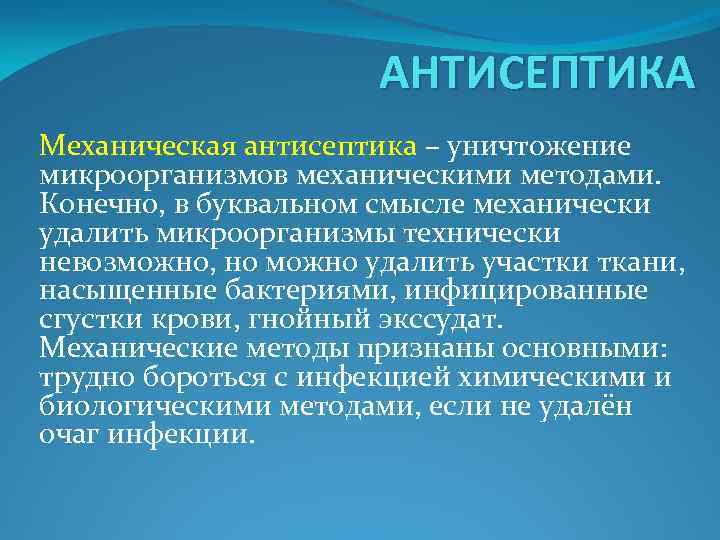 АНТИСЕПТИКА

Механическая антисептика – уничтожение микроорганизмов механическими методами. Конечно, в буквальном смысле механически удалить микроорганизмы технически невозможно, но можно удалить участки ткани, насыщенные бактериями, инфицированные сгустки крови, гнойный экссудат. Механические методы признаны основными: трудно бороться с инфекцией химическими и биологическими методами, если не удалён очаг инфекции.